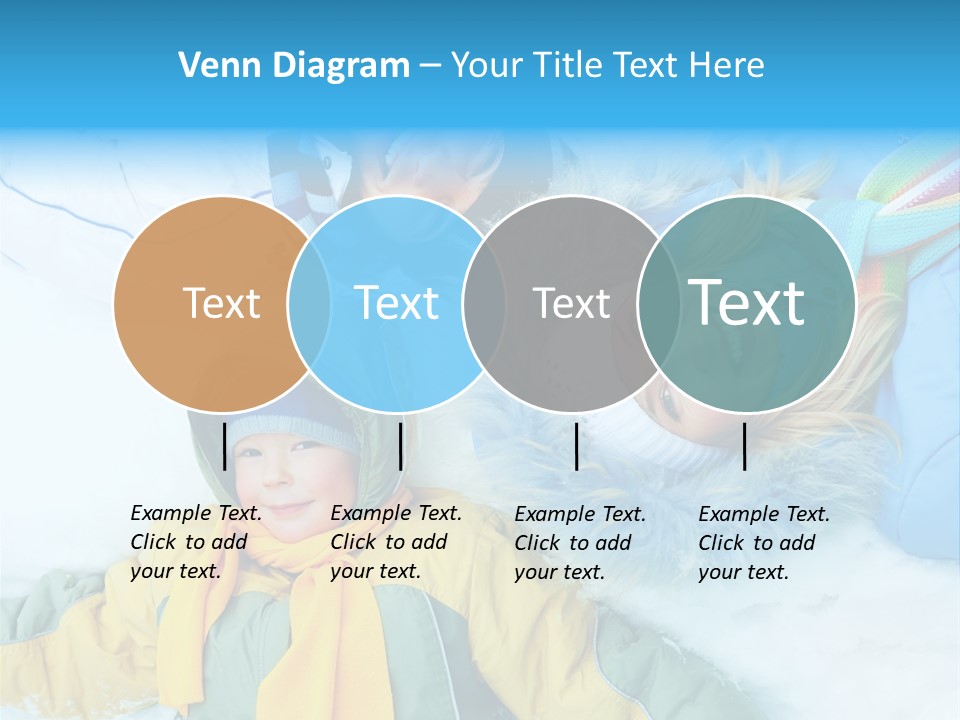 Venn Diagram – Your Title Text Here

Text

Text

Text

Text

Example Text. Click to add your text.

Example Text. Click to add your text.

Example Text. Click to add your text.

Example Text. Click to add your text.